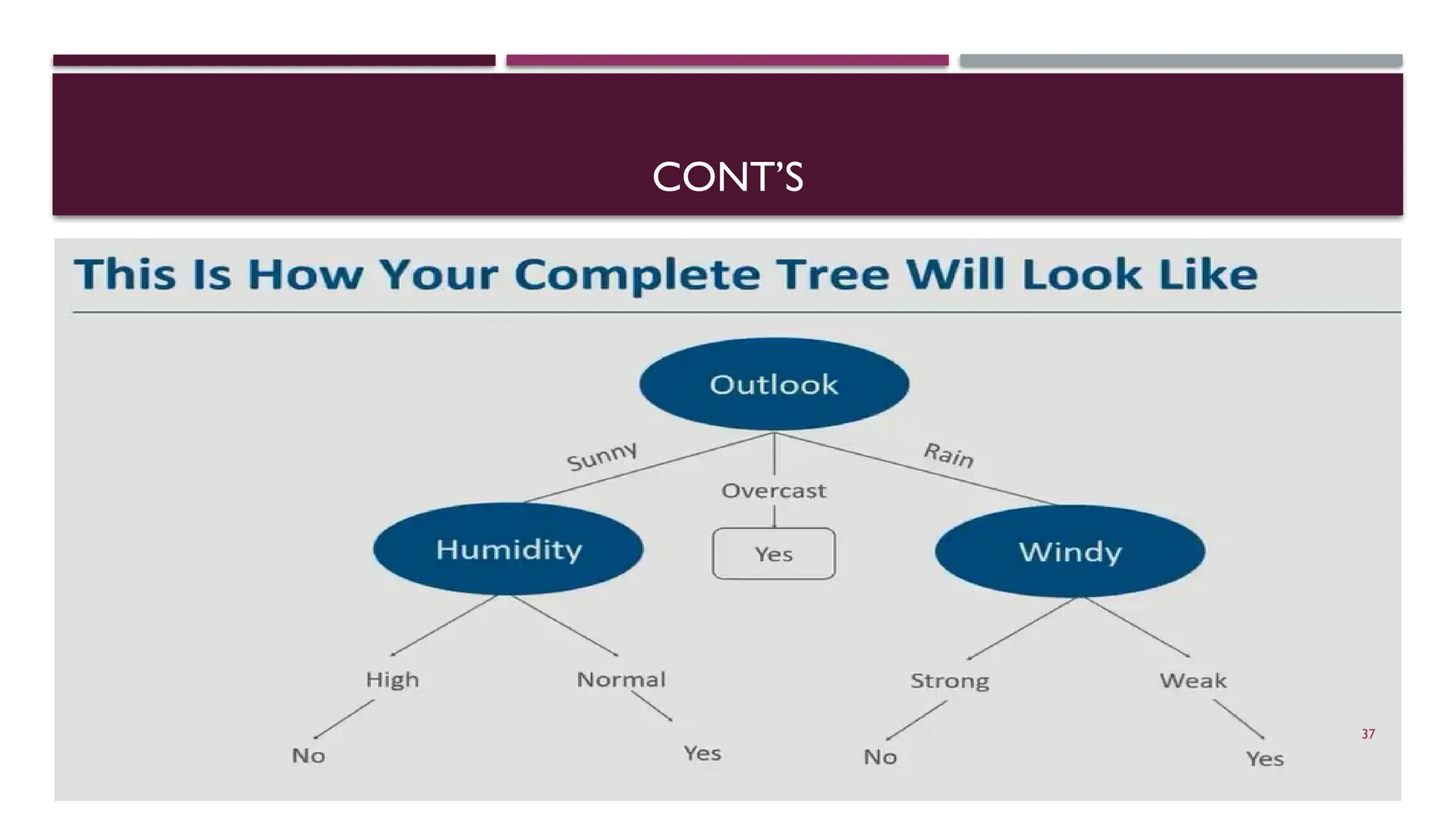 CONT'S

This Is How Your Complete Tree Will Look Like

Outlook

Sunny

Overcast

Rain

Humidity

Yes

Windy

High

Normal

Strong

Weak

No

Yes

No

Yes

37